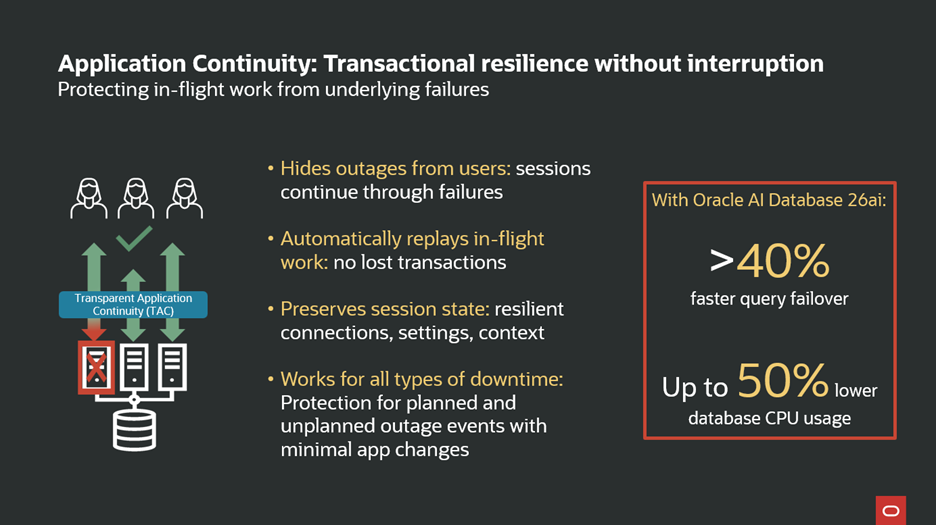 Application Continuity: Transactional resilience without interruption
Protecting in-flight work from underlying failures

Transparent Application Continuity (TAC)

• Hides outages from users: sessions continue through failures

• Automatically replays in-flight work: no lost transactions

• Preserves session state: resilient connections, settings, context

• Works for all types of downtime: Protection for planned and unplanned outage events with minimal app changes

With Oracle AI Database 26ai:

>40%
faster query failover

Up to 50% lower
database CPU usage